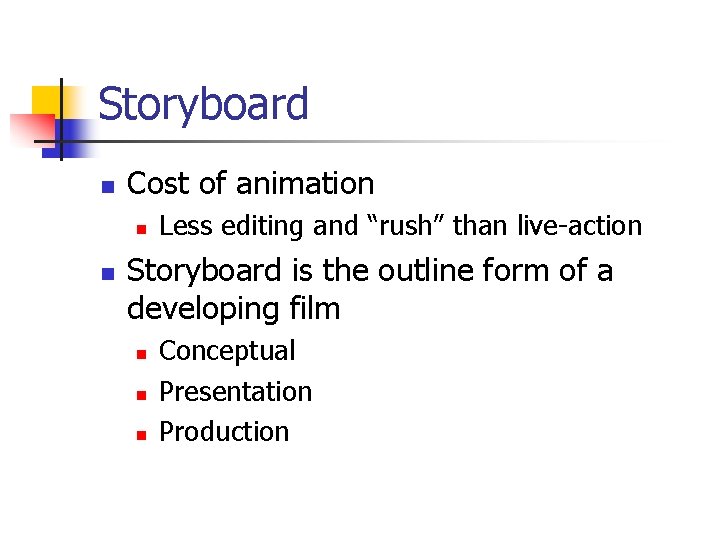 Storyboard

- Cost of animation
  - Less editing and “rush” than live-action
- Storyboard is the outline form of a developing film
  - Conceptual
  - Presentation
  - Production